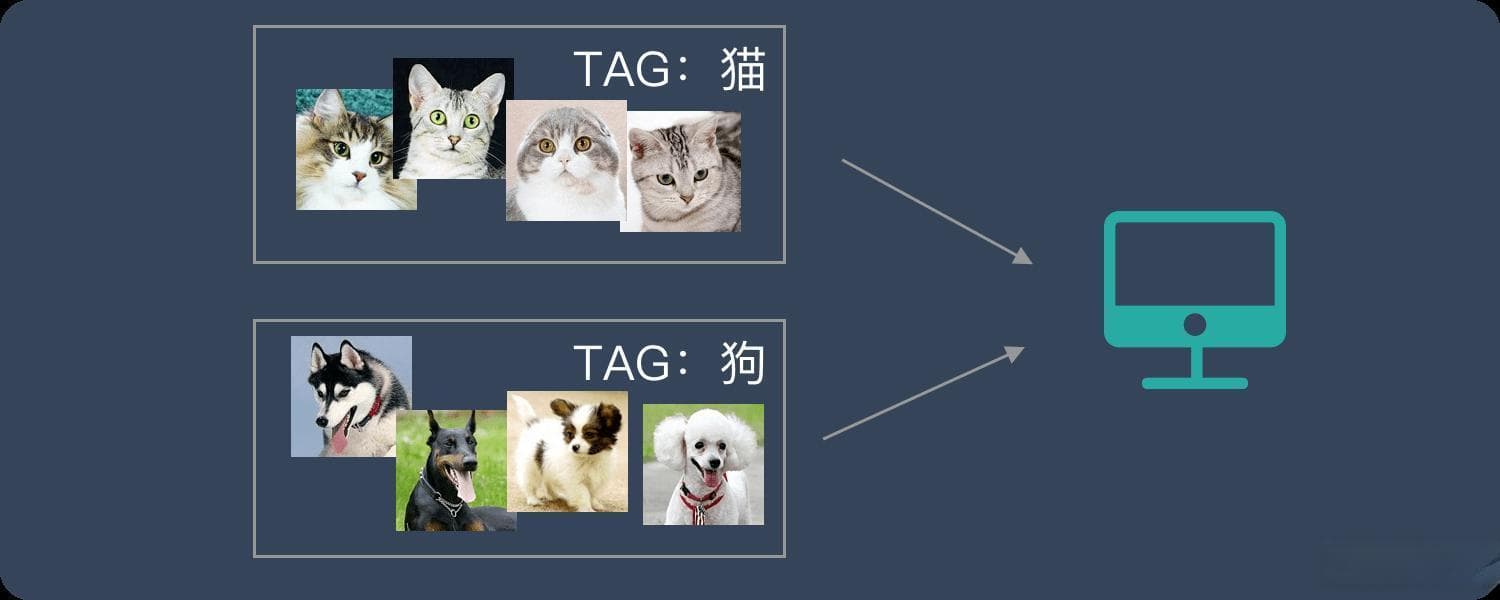 TAG：猫

TAG：狗